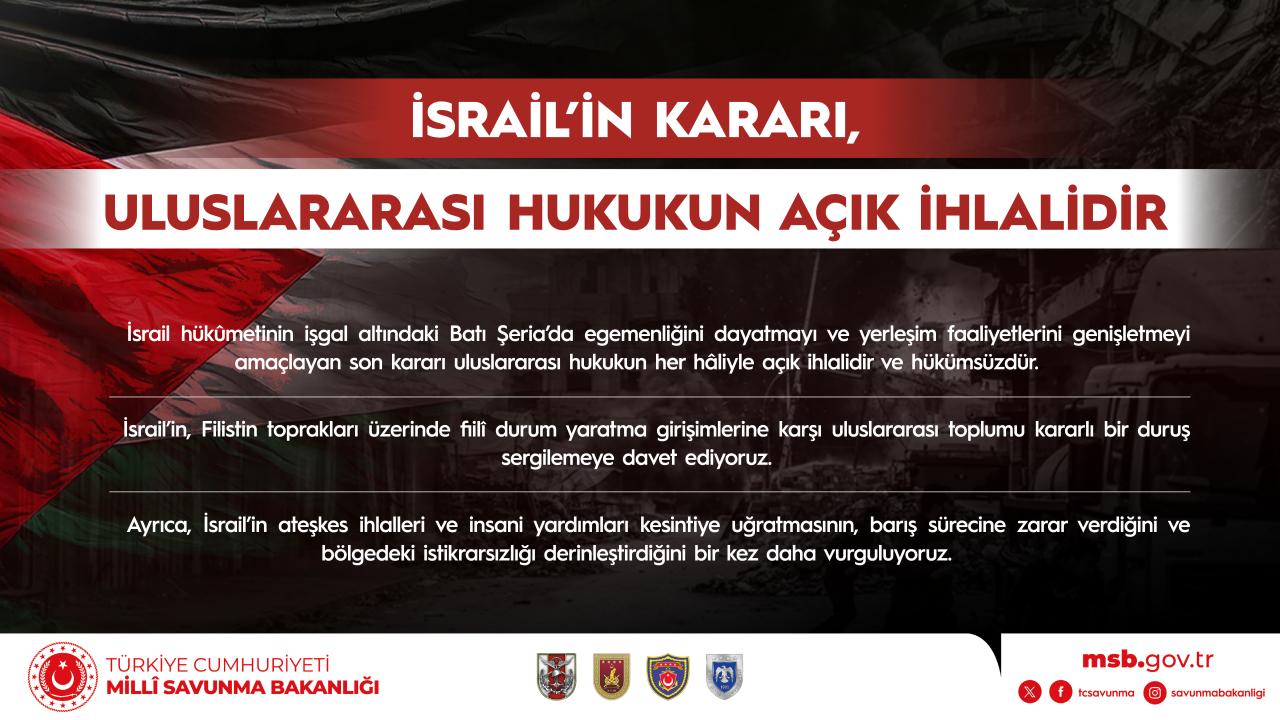 İSRAİL'İN KARARI,

ULUSLARARASI HUKUKUN AÇIK İHLALİDİR

İsrail hükûmetinin işgal altındaki Batı Şeria'da egemenliğini dayatmayı ve yerleşim faaliyetlerini genişletmeyi amaçlayan son kararı uluslararası hukukun her hâliyle açık ihlalidir ve hükümsüzdür.

İsrail'in, Filistin toprakları üzerinde fiilî durum yaratma girişimlerine karşı uluslararası toplumu kararlı bir duruş sergilemeye davet ediyoruz.

Ayrıca, İsrail'in ateşkes ihlalleri ve insani yardımları kesintiye uğratmasının, barış sürecine zarar verdiğini ve bölgedeki istikrarsızlığı derinleştirdiğini bir kez daha vurguluyoruz.

TÜRKİYE CUMHURİYETİ
MİLLÎ SAVUNMA BAKANLIĞI

msb.gov.tr

tcsavunma savunmabakanligi